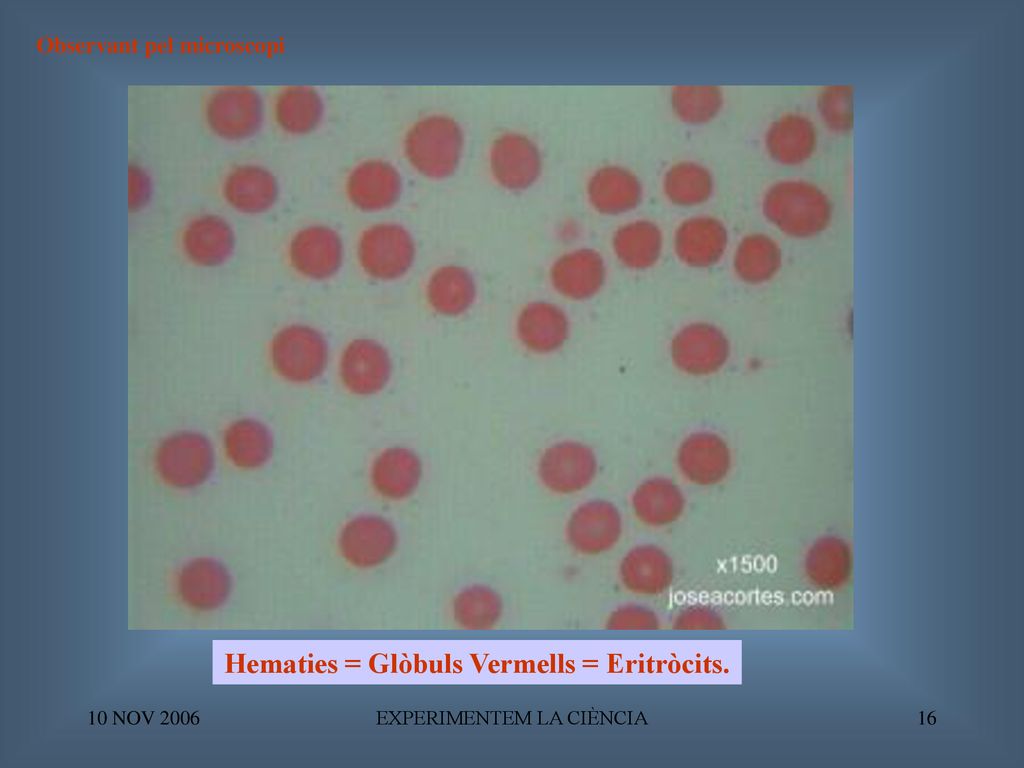 Observant pel microscopi

x1500
joseacortes.com

Hematies = Glòbuls Vermells = Eritròcits.

10 NOV 2006

EXPERIMENTEM LA CIÈNCIA

16